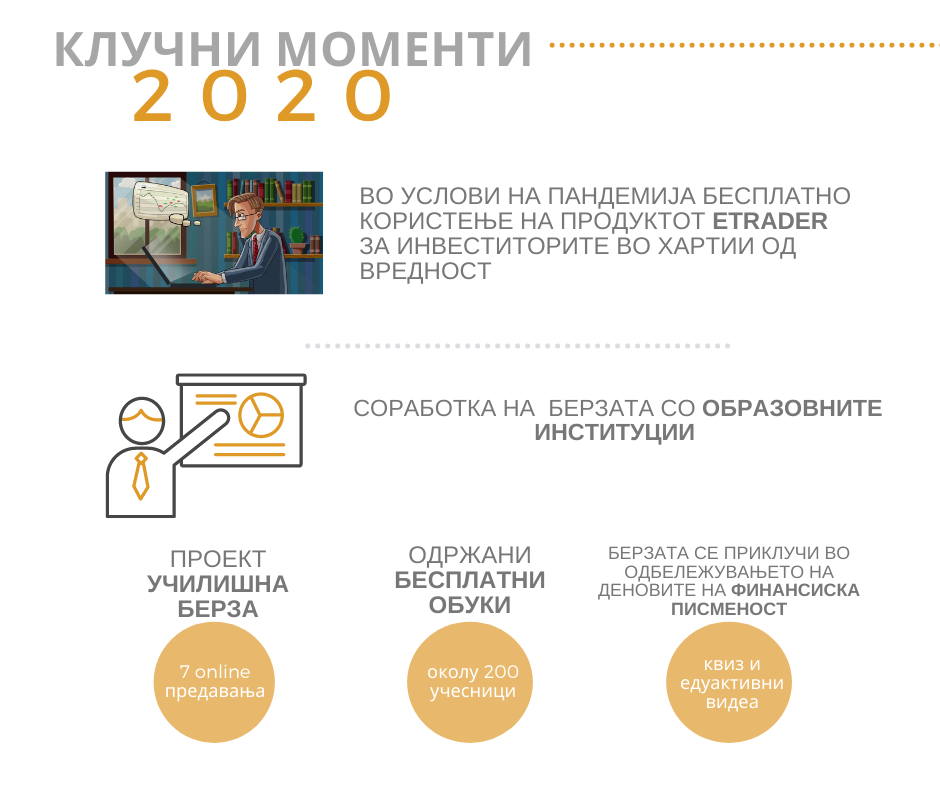 КЛУЧНИ МОМЕНТИ
2020

ВО УСЛОВИ НА ПАНДЕМИЈА БЕСПЛАТНО КОРИСТЕЊЕ НА ПРОДУКТОТ ETRADER ЗА ИНВЕСТИТОРИТЕ ВО ХАРТИИ ОД ВРЕДНОСТ

СОРАБОТКА НА БЕРЗАТА СО ОБРАЗОВНИТЕ ИНСТИТУЦИИ

ПРОЕКТ УЧИЛИШНА БЕРЗА

7 online предавања

ОДРЖАНИ БЕСПЛАТНИ ОБУКИ

околу 200 учесници

БЕРЗАТА СЕ ПРИКЛУЧИ ВО ОДБЕЛЕЖУВАЊЕТО НА ДЕНОВИТЕ НА ФИНАНСИСКА ПИСМЕНОСТ

квиз и едуактивни видеа